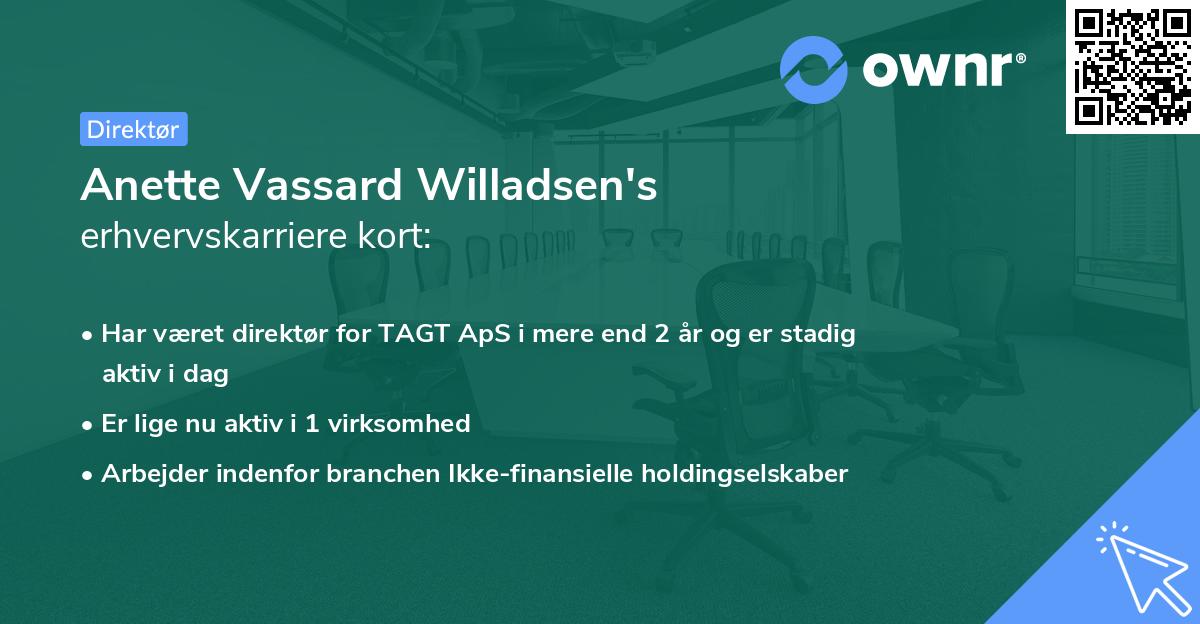 ownr®

Direktør

Anette Vassard Willadsen's
erhvervskarriere kort:

• Har været direktør for TAGT ApS i mere end 2 år og er stadig aktiv i dag
• Er lige nu aktiv i 1 virksomhed
• Arbejder indenfor branchen Ikke-finansielle holdingselskaber